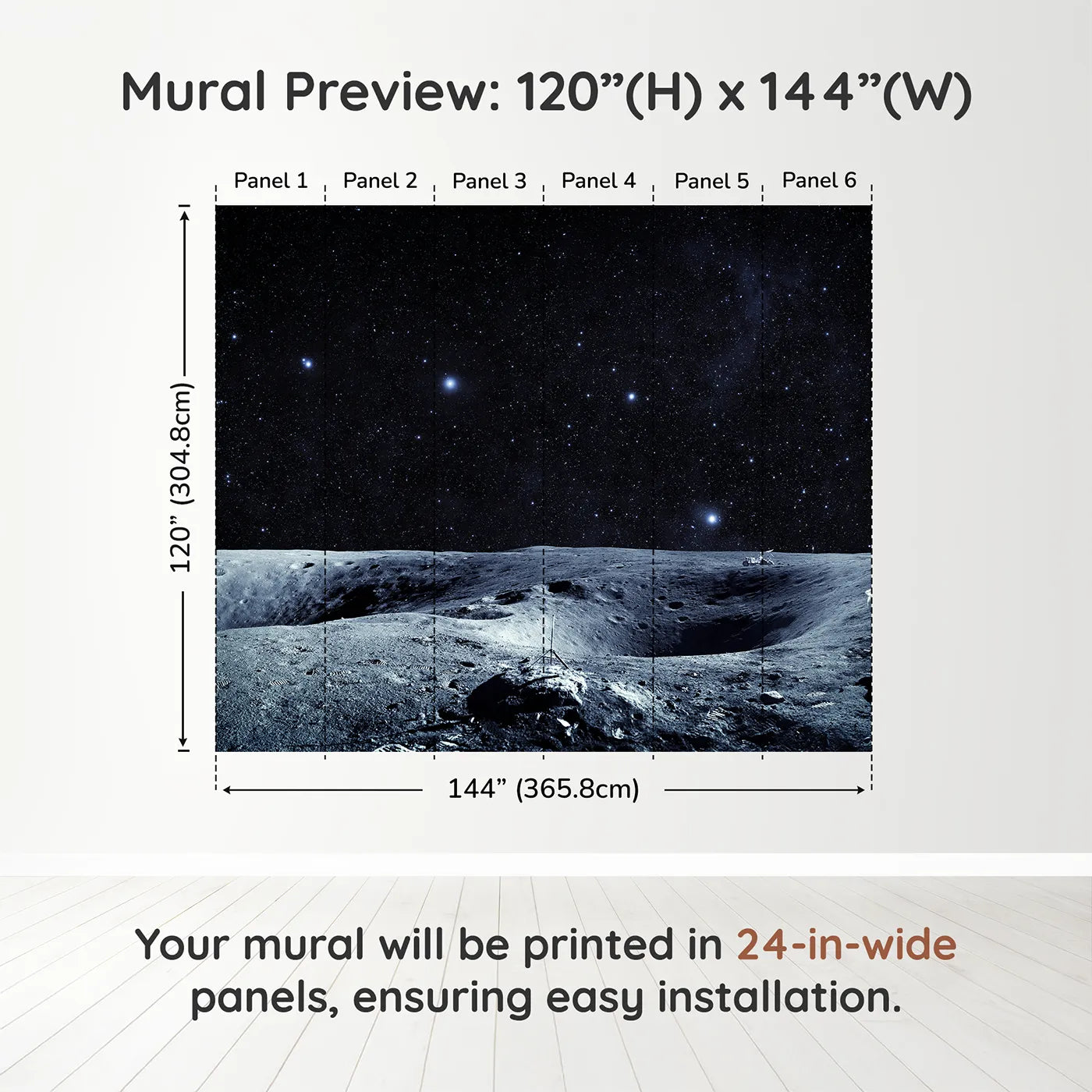 Mural Preview: 120”(H) x 144”(W)

Panel 1 Panel 2 Panel 3 Panel 4 Panel 5 Panel 6

120” (304.8cm)

144” (365.8cm)

Your mural will be printed in 24-in-wide panels, ensuring easy installation.